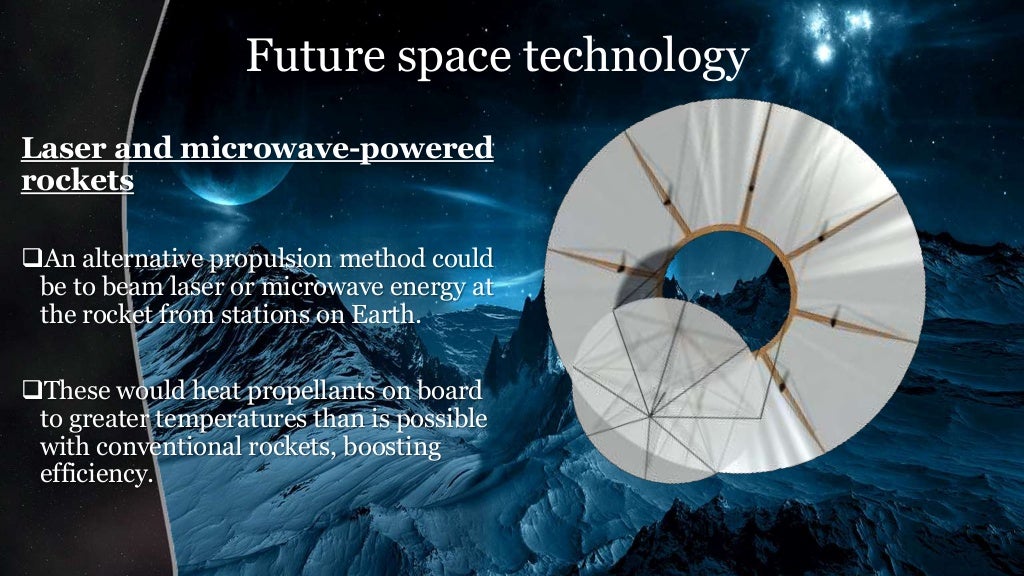 Future space technology

Laser and microwave-powered rockets

❑An alternative propulsion method could be to beam laser or microwave energy at the rocket from stations on Earth.

❑These would heat propellants on board to greater temperatures than is possible with conventional rockets, boosting efficiency.